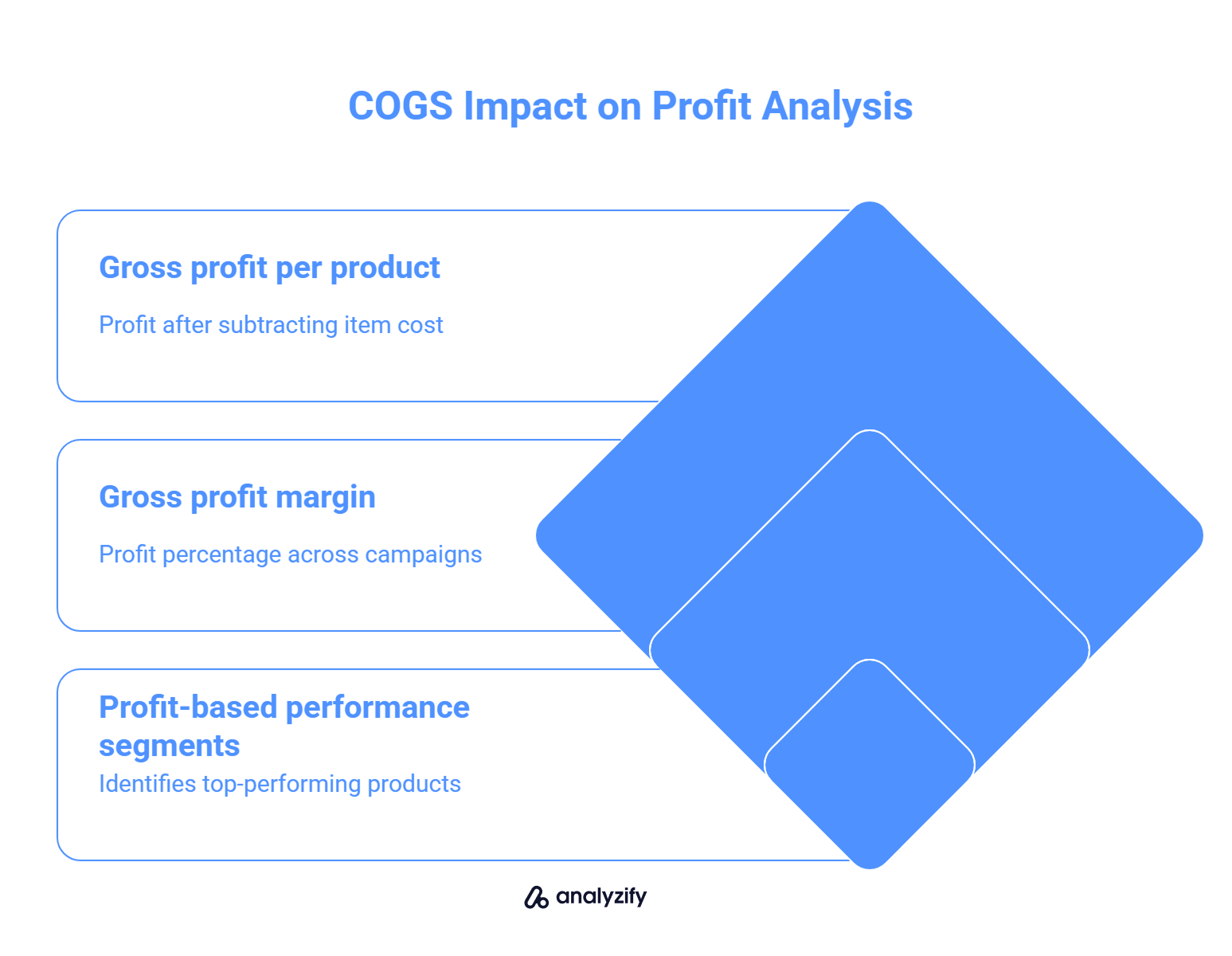 COGS Impact on Profit Analysis

Gross profit per product

Profit after subtracting item cost

Gross profit margin

Profit percentage across campaigns

Profit-based performance segments

Identifies top-performing products

analyzify